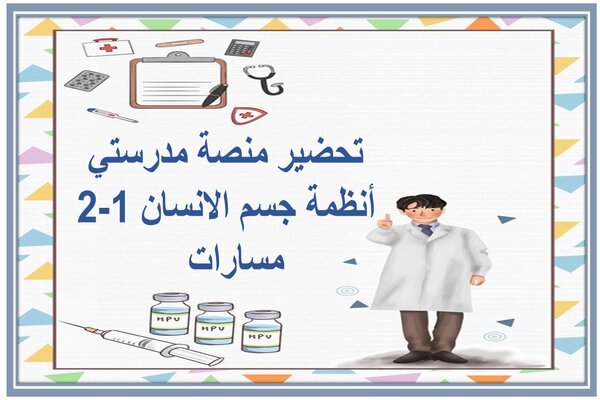 تحضير منصة مدرستي
أنظمة جسم الانسان 1-2
مسارات

HPV
HPV
HPV